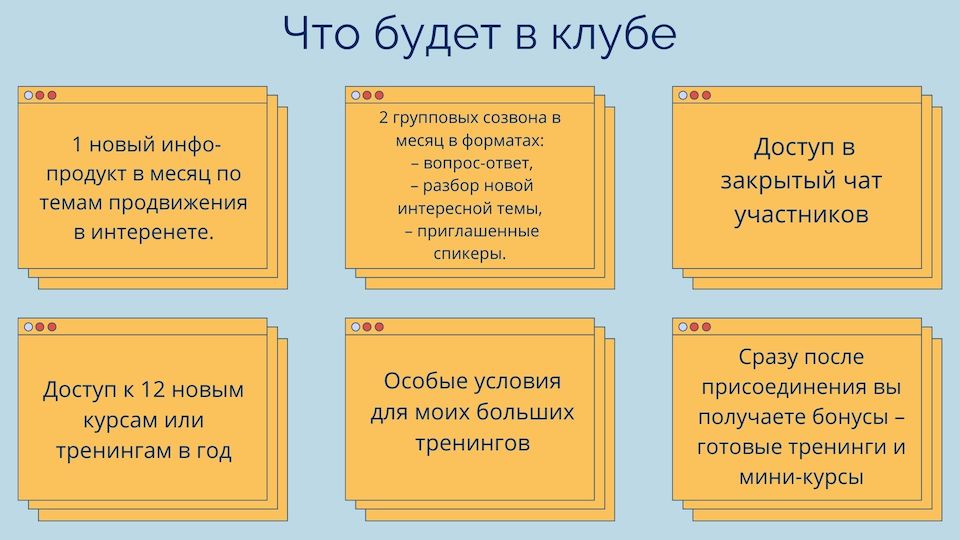 Что будет в клубе

1 новый инфо-продукт в месяц по темам продвижения в интеренете.

2 групповых созвона в месяц в форматах:
– вопрос-ответ,
– разбор новой интересной темы,
– приглашенные спикеры.

Доступ в закрытый чат участников

Доступ к 12 новым курсам или тренингам в год

Особые условия для моих больших тренингов

Сразу после присоединения вы получаете бонусы – готовые тренинги и мини-курсы